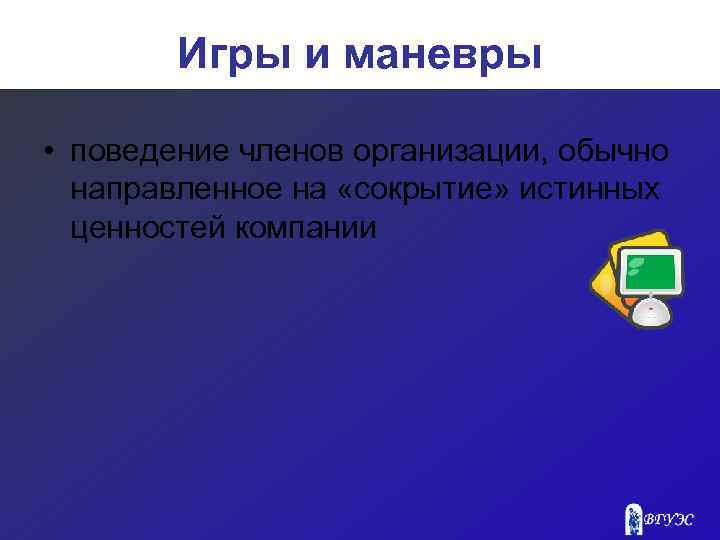 Игры и маневры

• поведение членов организации, обычно направленное на «сокрытие» истинных ценностей компании

ВГУЭС